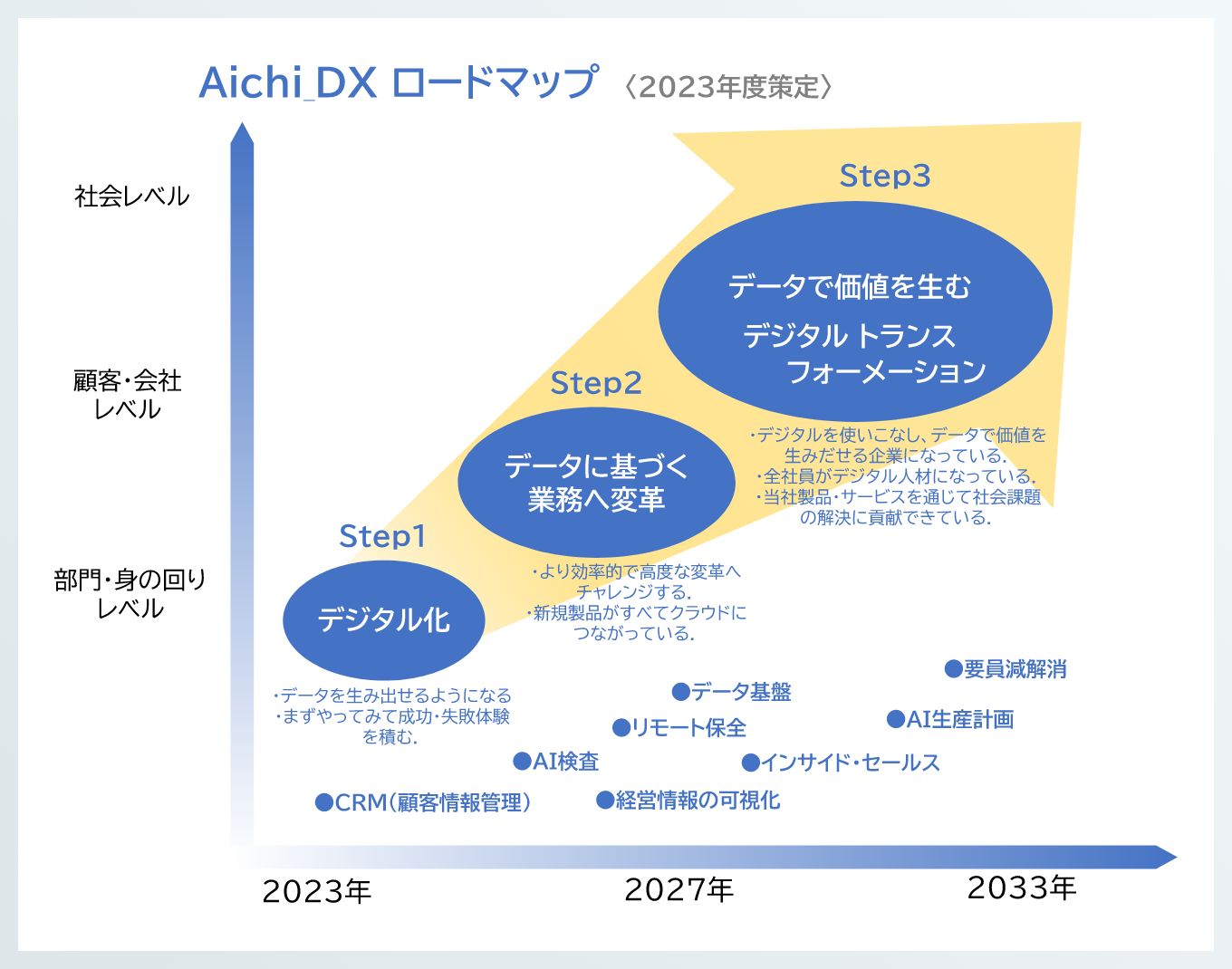 Aichi_DX ロードマップ 〈2023年度策定〉

社会レベル

顧客・会社レベル

部門・身の回りレベル

Step3

データで価値を生む
デジタル トランスフォーメーション

・デジタルを使いこなし、データで価値を生みだせる企業になっている.
・全社員がデジタル人材になっている.
・当社製品・サービスを通じて社会課題の解決に貢献できている.

Step2

データに基づく業務へ変革

・より効率的で高度な変革へチャレンジする.
・新規製品がすべてクラウドにつながっている.

Step1

デジタル化

・データを生み出せるようになる
・まずやってみて成功・失敗体験を積む.

●要員減解消
●データ基盤
●AI生産計画
●リモート保全
●AI検査
●インサイド・セールス
●CRM(顧客情報管理)
●経営情報の可視化

2023年
2027年
2033年